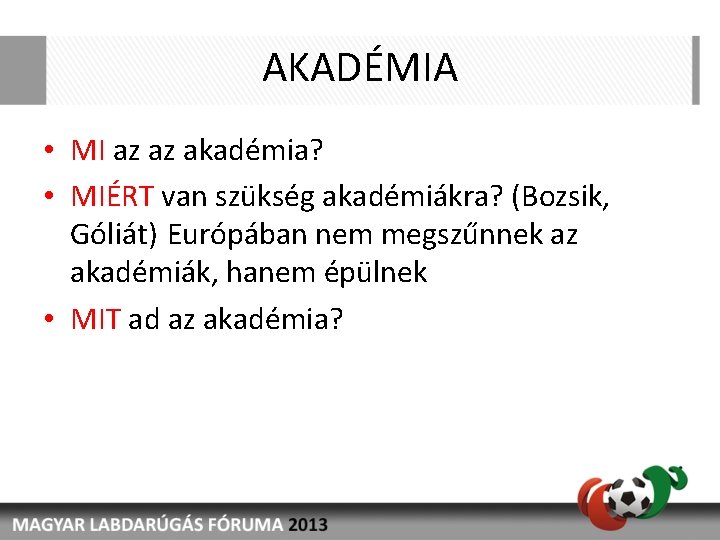 AKADÉMIA

• MI az az akadémia?

• MIÉRT van szükség akadémiákra? (Bozsik, Góliát) Európában nem megszűnnek az akadémiák, hanem épülnek

• MIT ad az akadémia?

MAGYAR LABDARÚGÁS FÓRUMA 2013